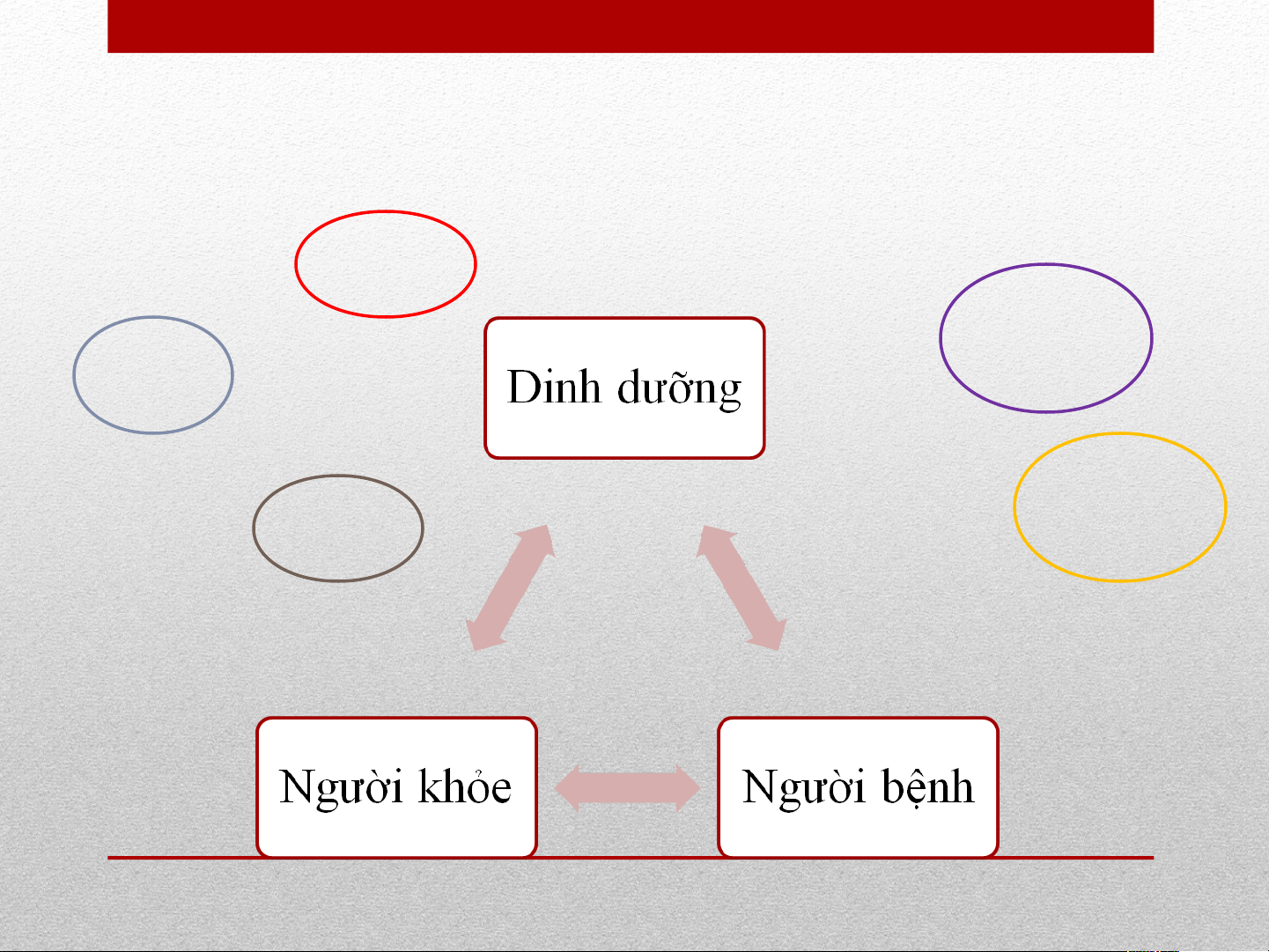 Dinh dưỡng

Người khỏe

Người bệnh